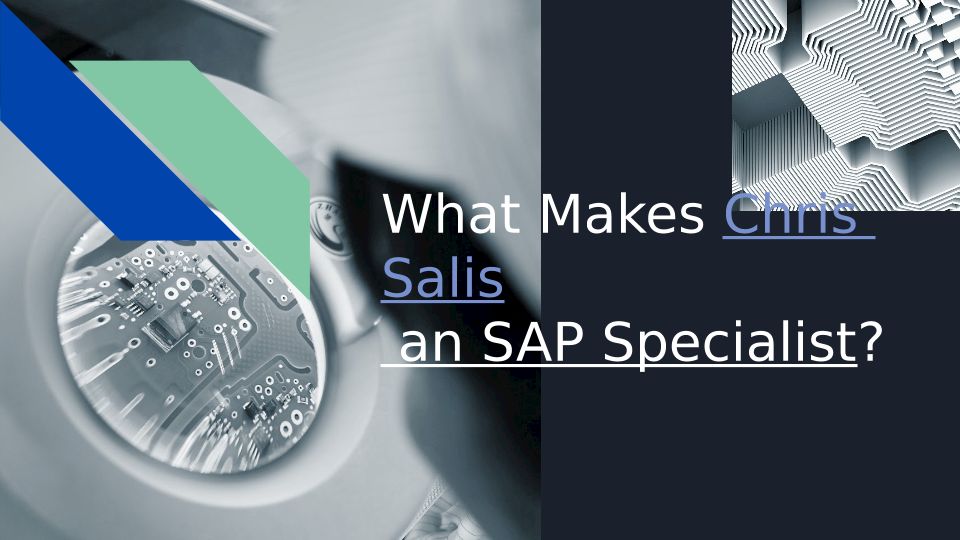 What Makes Chris Salis an SAP Specialist?